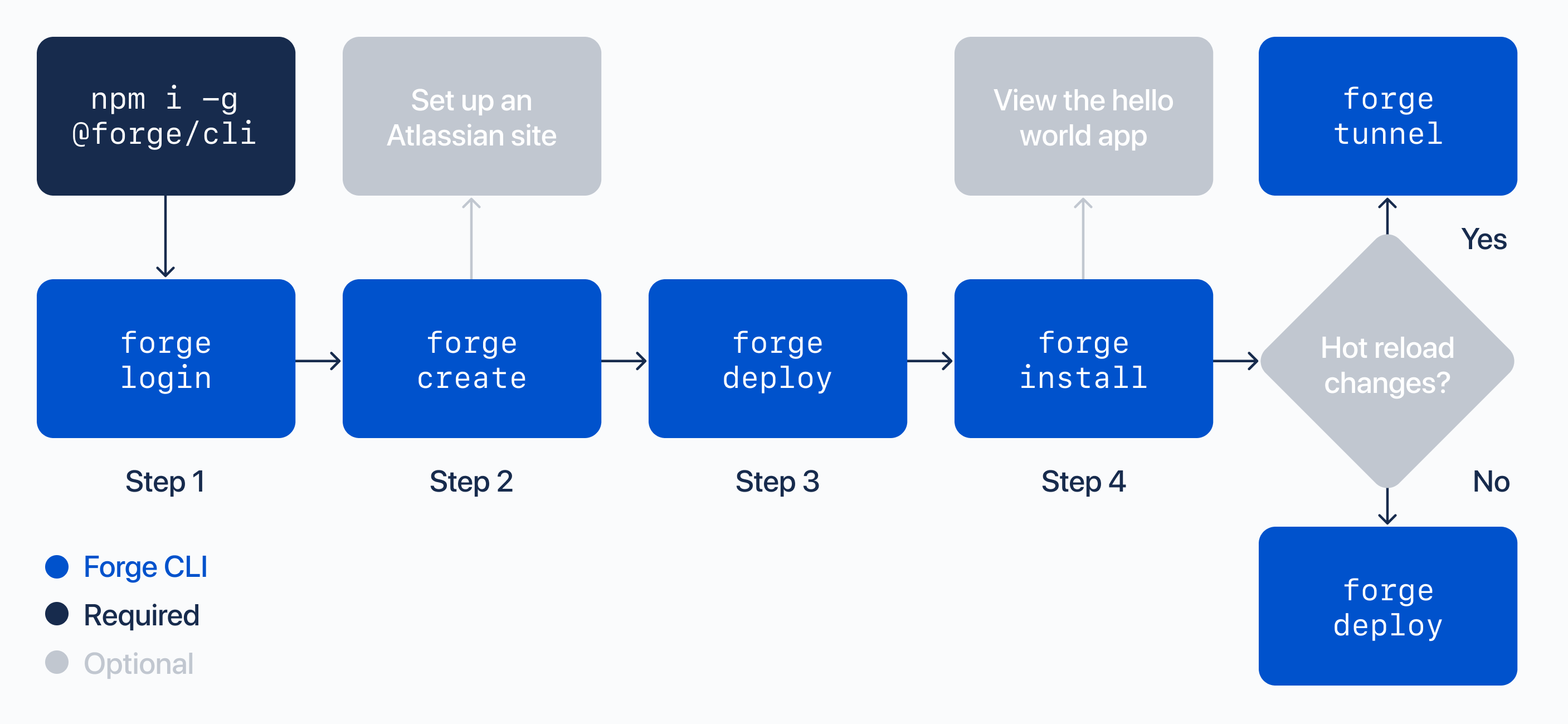 npm i -g @forge/cli

Set up an Atlassian site

View the hello world app

forge tunnel

Yes

forge login

forge create

forge deploy

forge install

Hot reload changes?

Step 1

Step 2

Step 3

Step 4

No

forge deploy

Forge CLI

Required

Optional